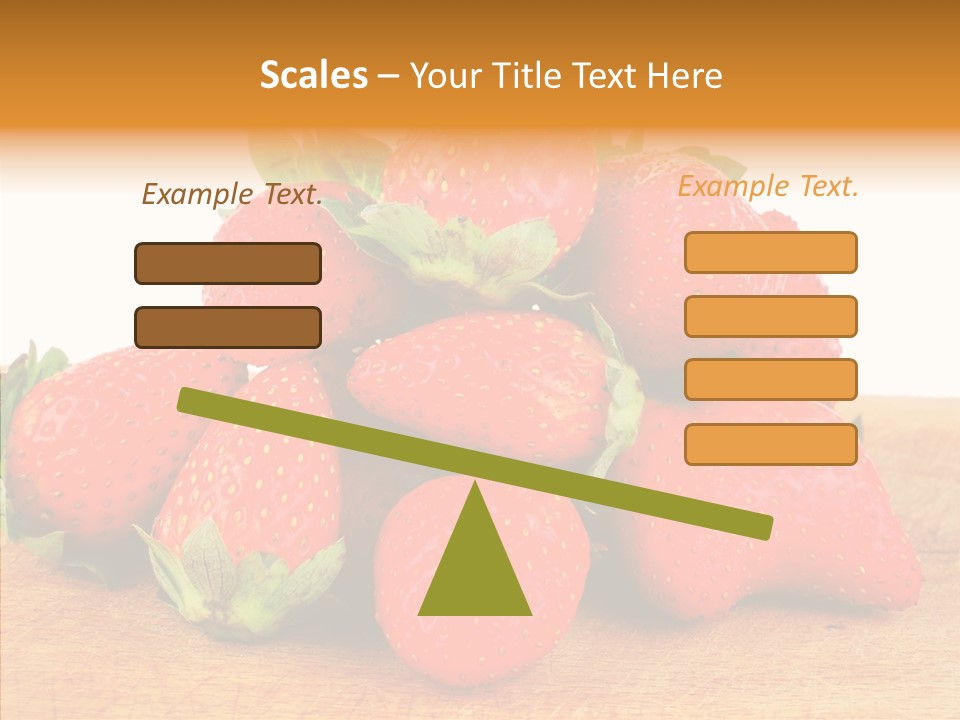 Scales – Your Title Text Here

Example Text.

Example Text.